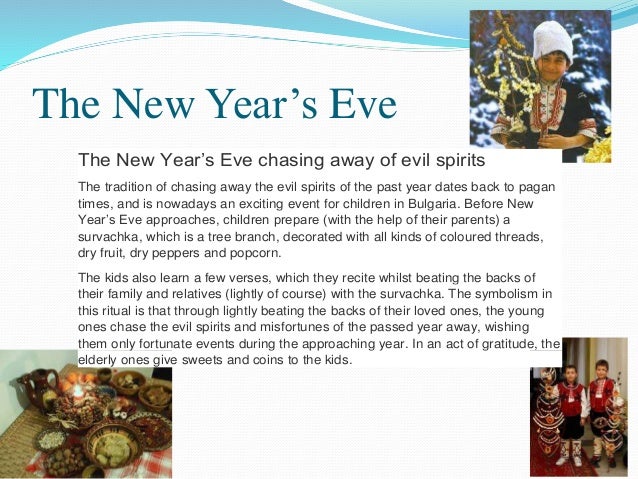 The New Year's Eve

The New Year's Eve chasing away of evil spirits

The tradition of chasing away the evil spirits of the past year dates back to pagan times, and is nowadays an exciting event for children in Bulgaria. Before New Year's Eve approaches, children prepare (with the help of their parents) a survachka, which is a tree branch, decorated with all kinds of coloured threads, dry fruit, dry peppers and popcorn.

The kids also learn a few verses, which they recite whilst beating the backs of their family and relatives (lightly of course) with the survachka. The symbolism in this ritual is that through lightly beating the backs of their loved ones, the young ones chase the evil spirits and misfortunes of the passed year away, wishing them only fortunate events during the approaching year. In an act of gratitude, the elderly ones give sweets and coins to the kids.